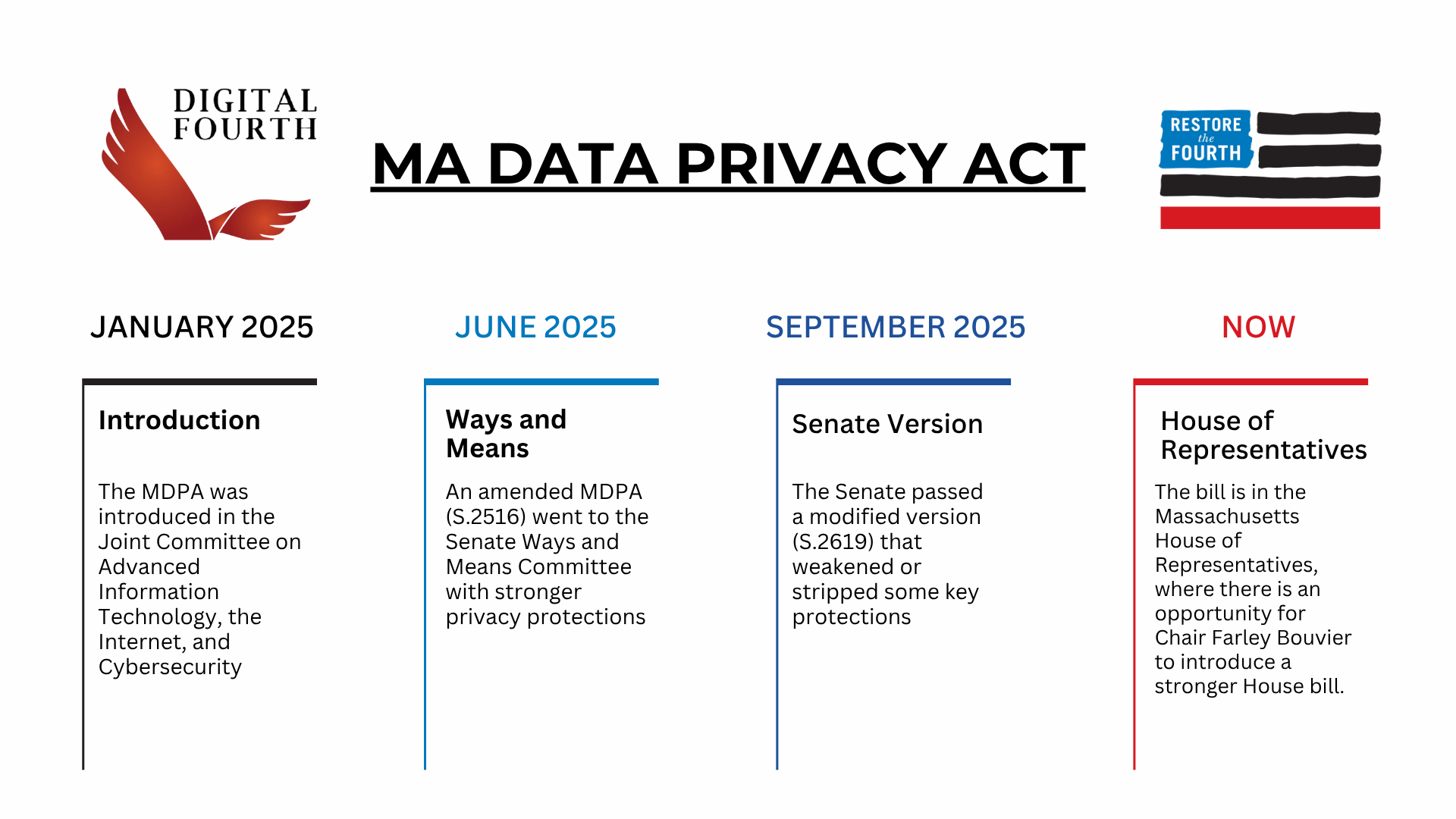 DIGITAL FOURTH

MA DATA PRIVACY ACT

RESTORE the FOURTH

JANUARY 2025

Introduction

The MDPA was introduced in the Joint Committee on Advanced Information Technology, the Internet, and Cybersecurity

JUNE 2025

Ways and Means

An amended MDPA (S.2516) went to the Senate Ways and Means Committee with stronger privacy protections

SEPTEMBER 2025

Senate Version

The Senate passed a modified version (S.2619) that weakened or stripped some key protections

NOW

House of Representatives

The bill is in the Massachusetts House of Representatives, where there is an opportunity for Chair Farley Bouvier to introduce a stronger House bill.